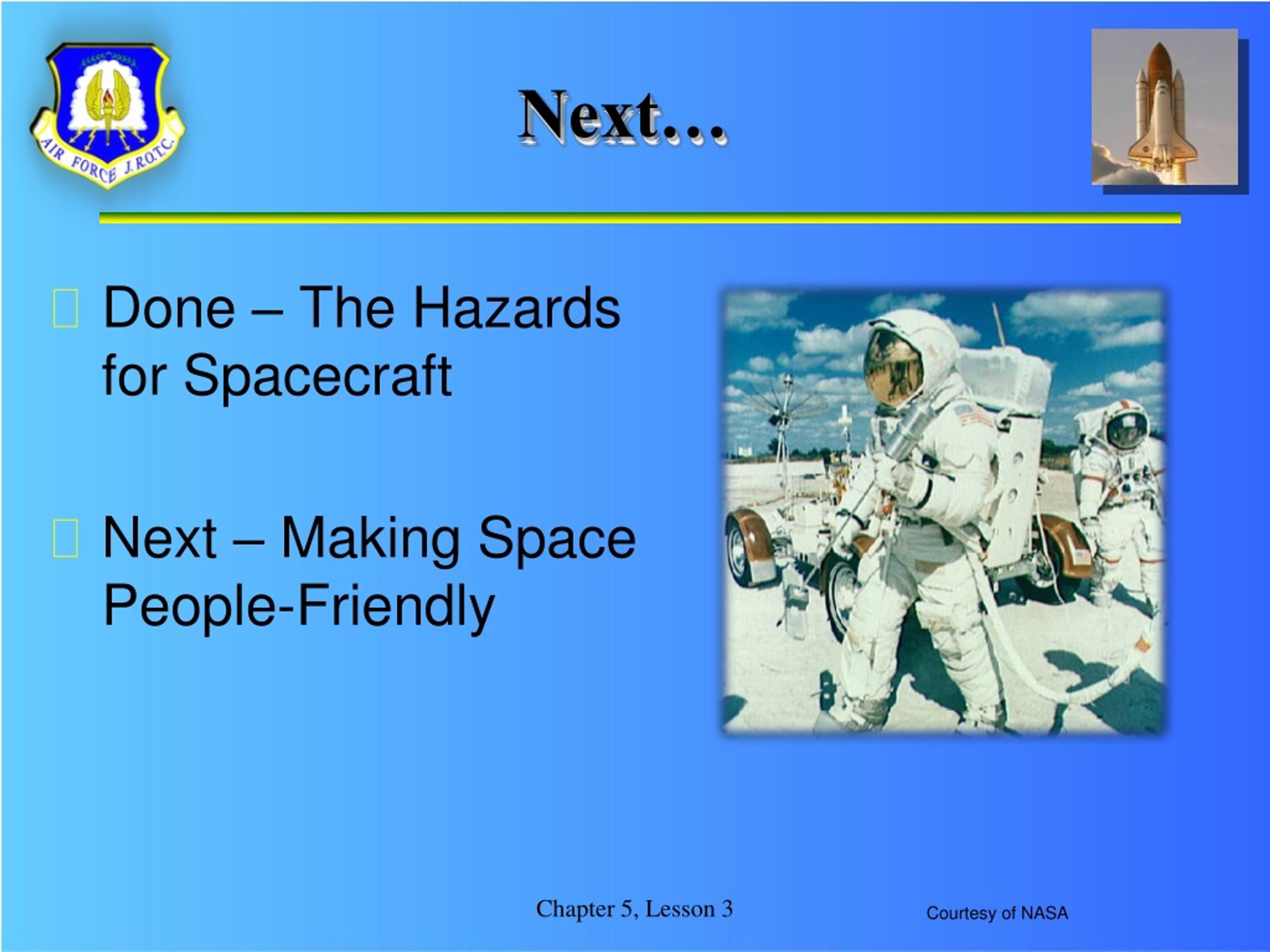 AIR FORCE J.R.O.T.C.

Next…

Done – The Hazards for Spacecraft

Next – Making Space People-Friendly

Chapter 5, Lesson 3

Courtesy of NASA